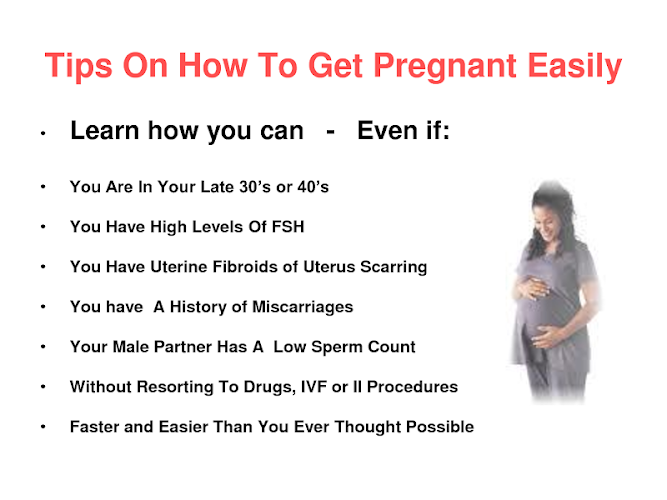 Tips On How To Get Pregnant Easily

• Learn how you can - Even if:

• You Are In Your Late 30's or 40's

• You Have High Levels Of FSH

• You Have Uterine Fibroids of Uterus Scarring

• You have A History of Miscarriages

• Your Male Partner Has A Low Sperm Count

• Without Resorting To Drugs, IVF or II Procedures

• Faster and Easier Than You Ever Thought Possible